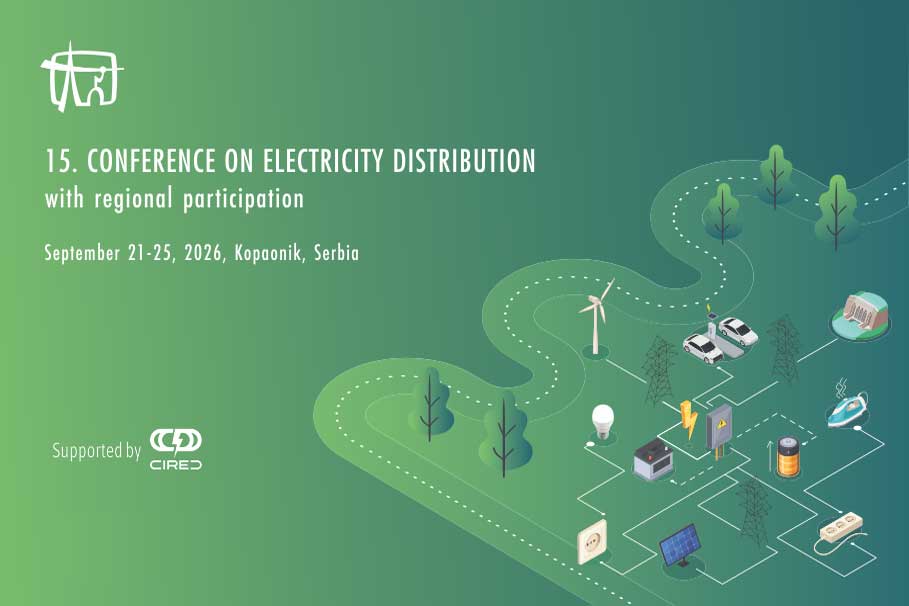 15. CONFERENCE ON ELECTRICITY DISTRIBUTION
with regional participation

September 21-25, 2026, Kopaonik, Serbia

Supported by CIRED